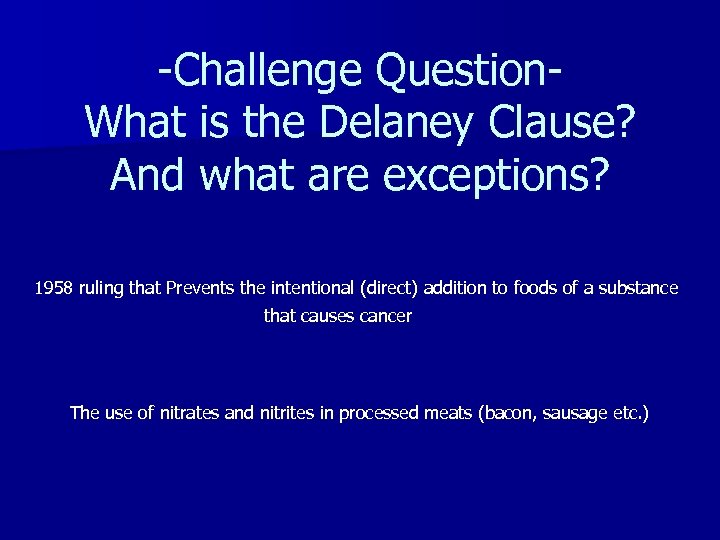 -Challenge Question-
What is the Delaney Clause?
And what are exceptions?

1958 ruling that Prevents the intentional (direct) addition to foods of a substance that causes cancer

The use of nitrates and nitrites in processed meats (bacon, sausage etc.)